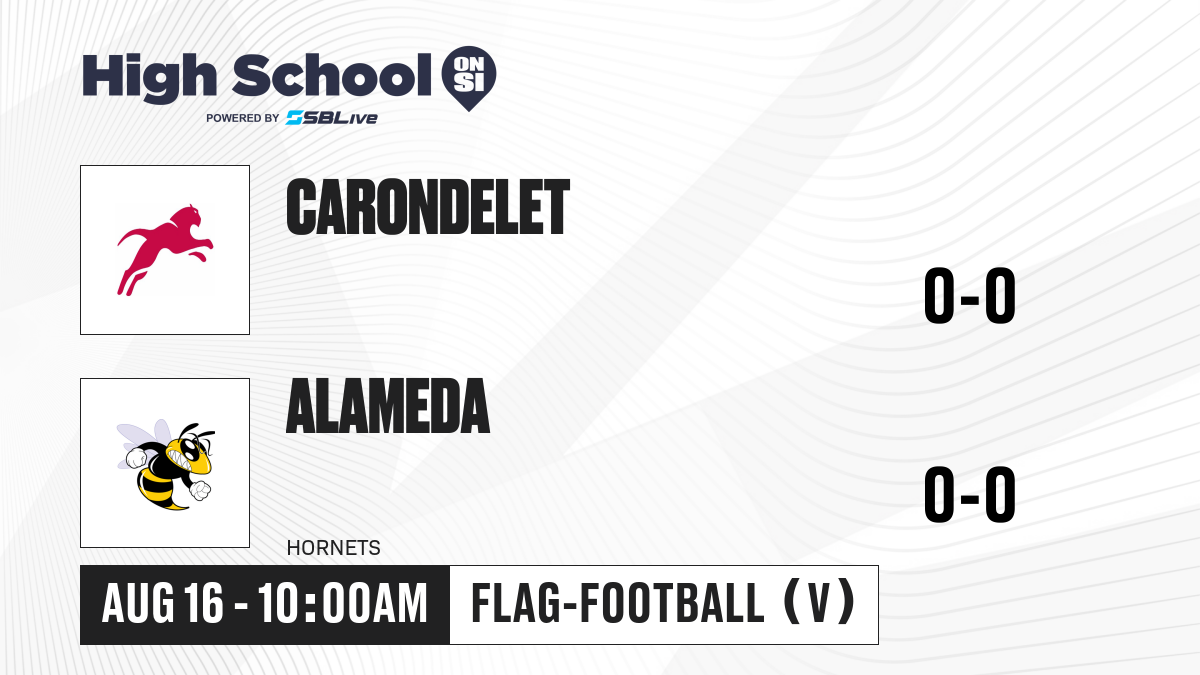 High School ON SI
POWERED BY SBLive

CARONDELET

0-0

ALAMEDA

0-0

HORNETS

AUG 16 - 10:00AM

FLAG-FOOTBALL (V)